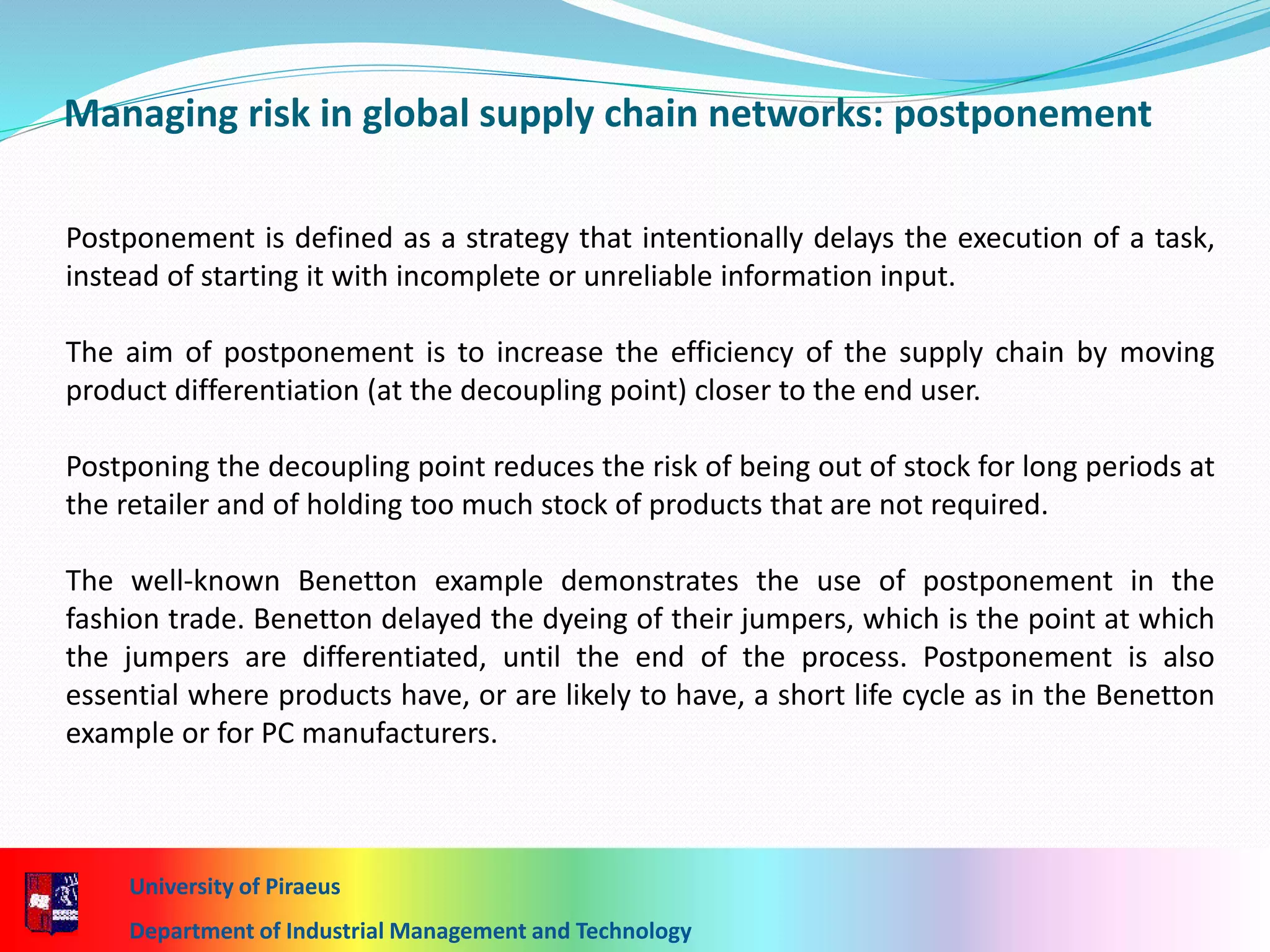 Managing risk in global supply chain networks: postponement

Postponement is defined as a strategy that intentionally delays the execution of a task, instead of starting it with incomplete or unreliable information input.

The aim of postponement is to increase the efficiency of the supply chain by moving product differentiation (at the decoupling point) closer to the end user.

Postponing the decoupling point reduces the risk of being out of stock for long periods at the retailer and of holding too much stock of products that are not required.

The well-known Benetton example demonstrates the use of postponement in the fashion trade. Benetton delayed the dyeing of their jumpers, which is the point at which the jumpers are differentiated, until the end of the process. Postponement is also essential where products have, or are likely to have, a short life cycle as in the Benetton example or for PC manufacturers.

University of Piraeus

Department of Industrial Management and Technology